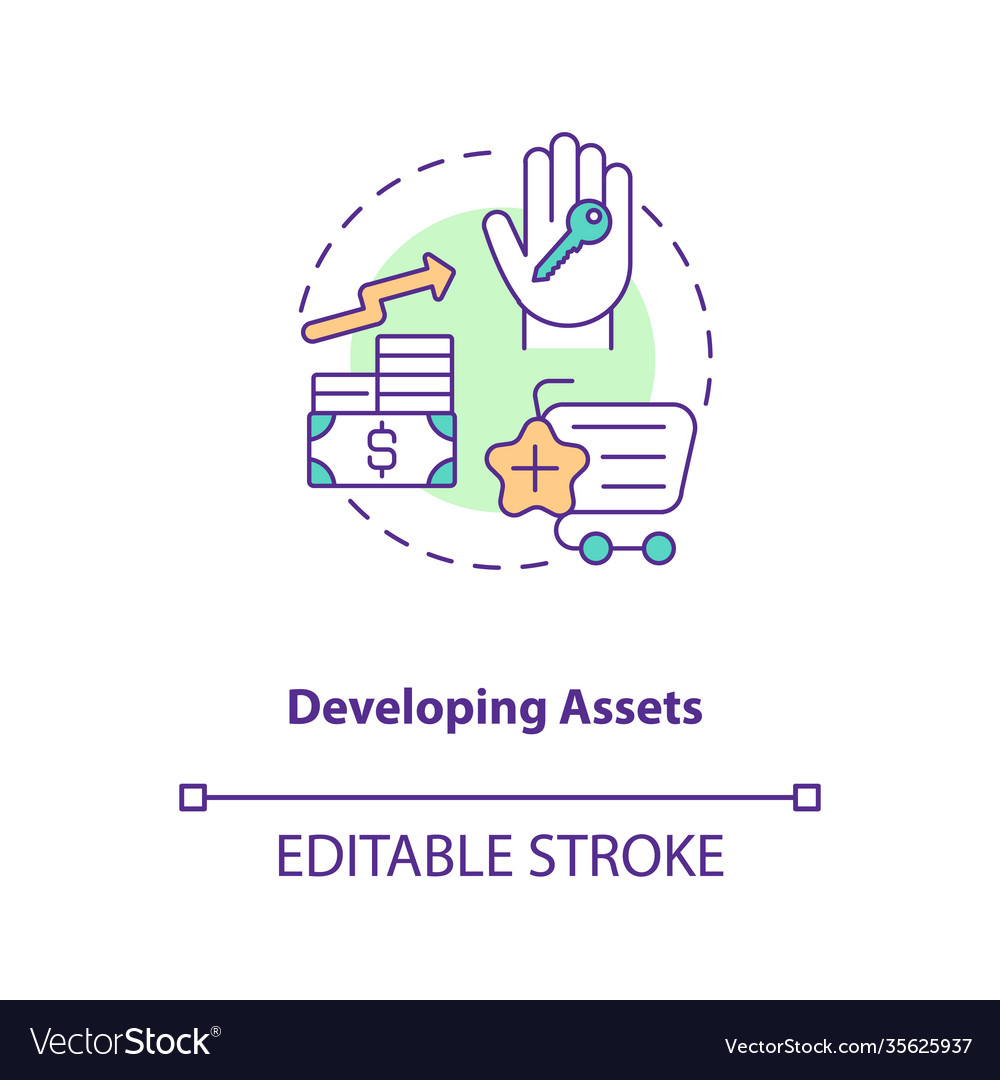 $

Developing Assets

EDITABLE STROKE

VectorStock®

VectorStock.com/35625937